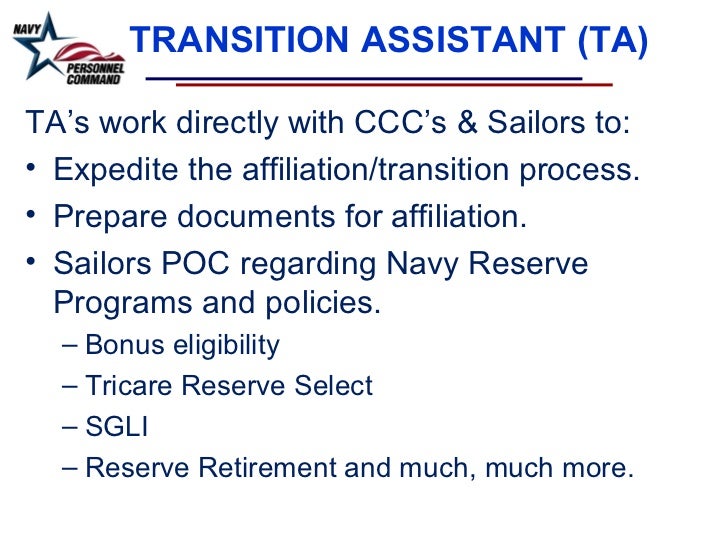 NAVY PERSONNEL COMMAND

TRANSITION ASSISTANT (TA)

TA's work directly with CCC's & Sailors to:

• Expedite the affiliation/transition process.
• Prepare documents for affiliation.
• Sailors POC regarding Navy Reserve Programs and policies.
– Bonus eligibility
– Tricare Reserve Select
– SGLI
– Reserve Retirement and much, much more.